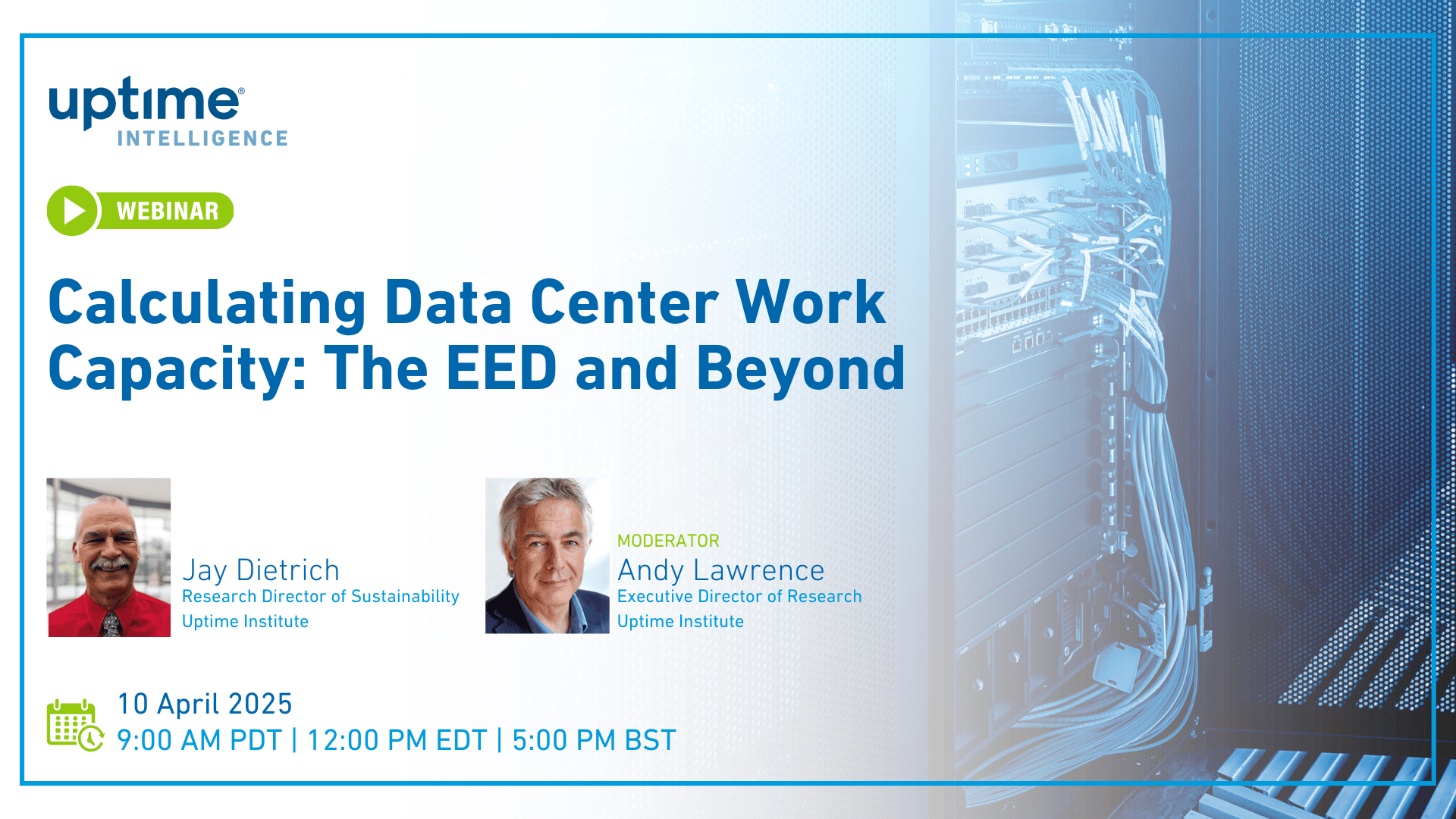 uptime®
INTELLIGENCE

WEBINAR

Calculating Data Center Work Capacity: The EED and Beyond

Jay Dietrich
Research Director of Sustainability
Uptime Institute

MODERATOR
Andy Lawrence
Executive Director of Research
Uptime Institute

10 April 2025
9:00 AM PDT | 12:00 PM EDT | 5:00 PM BST